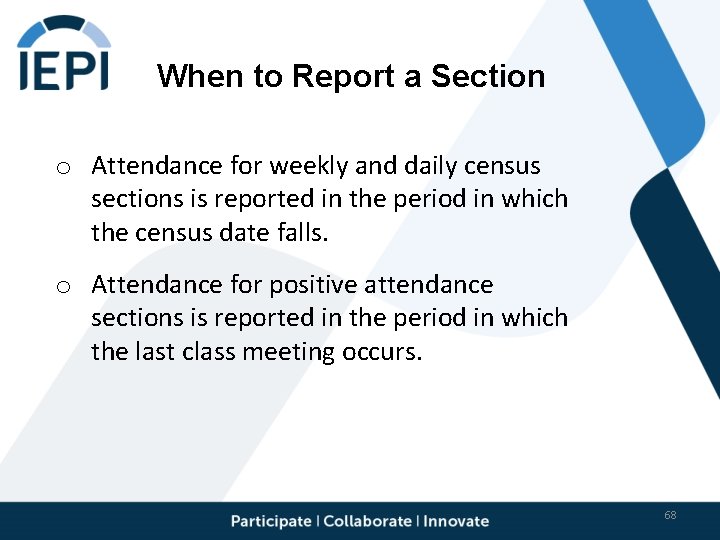 IEPI

When to Report a Section

o Attendance for weekly and daily census sections is reported in the period in which the census date falls.

o Attendance for positive attendance sections is reported in the period in which the last class meeting occurs.

Participate | Collaborate | Innovate

68